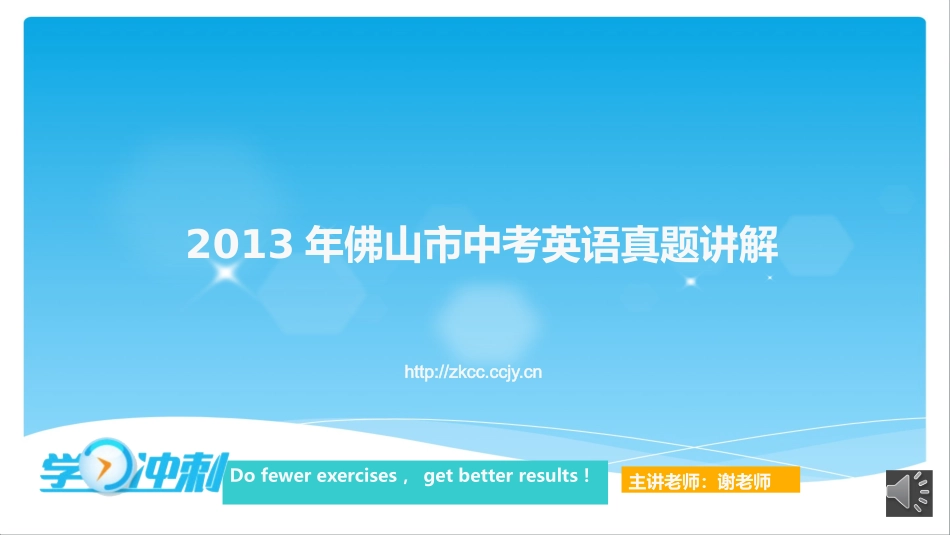 2013 年佛山市中考英语真题讲解

http://zkcc.ccjy.cn

学冲刺

Do fewer exercises， get better results！

主讲老师：谢老师